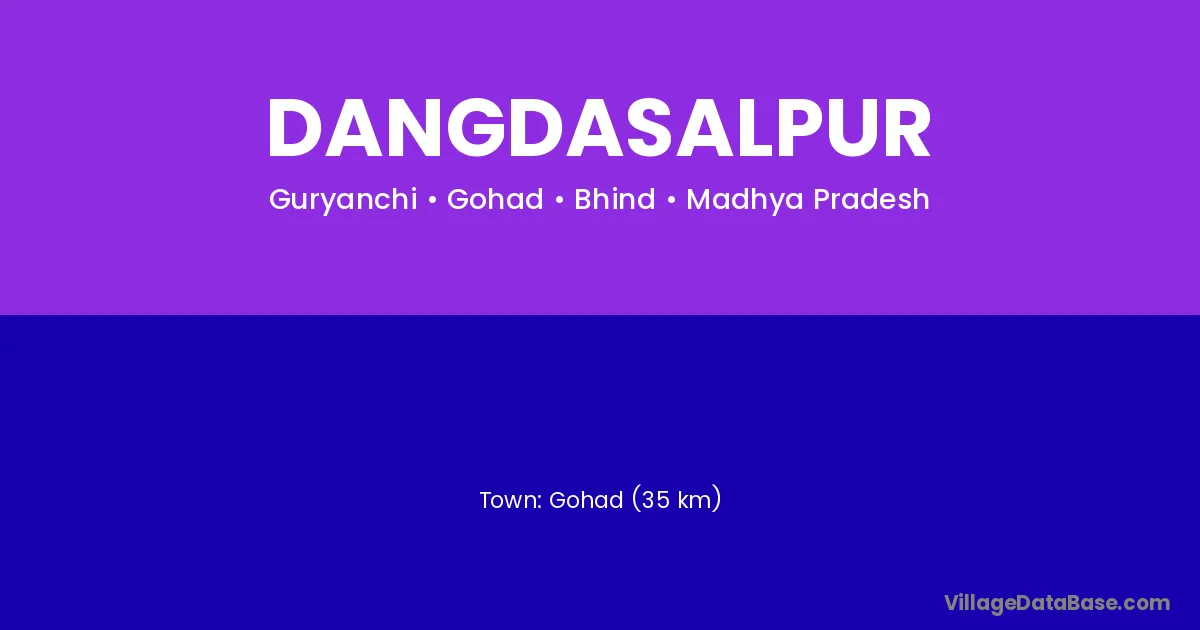 DANGDASALPUR

Guryanchi • Gohad • Bhind • Madhya Pradesh

Town: Gohad (35 km)

VillageDataBase.com